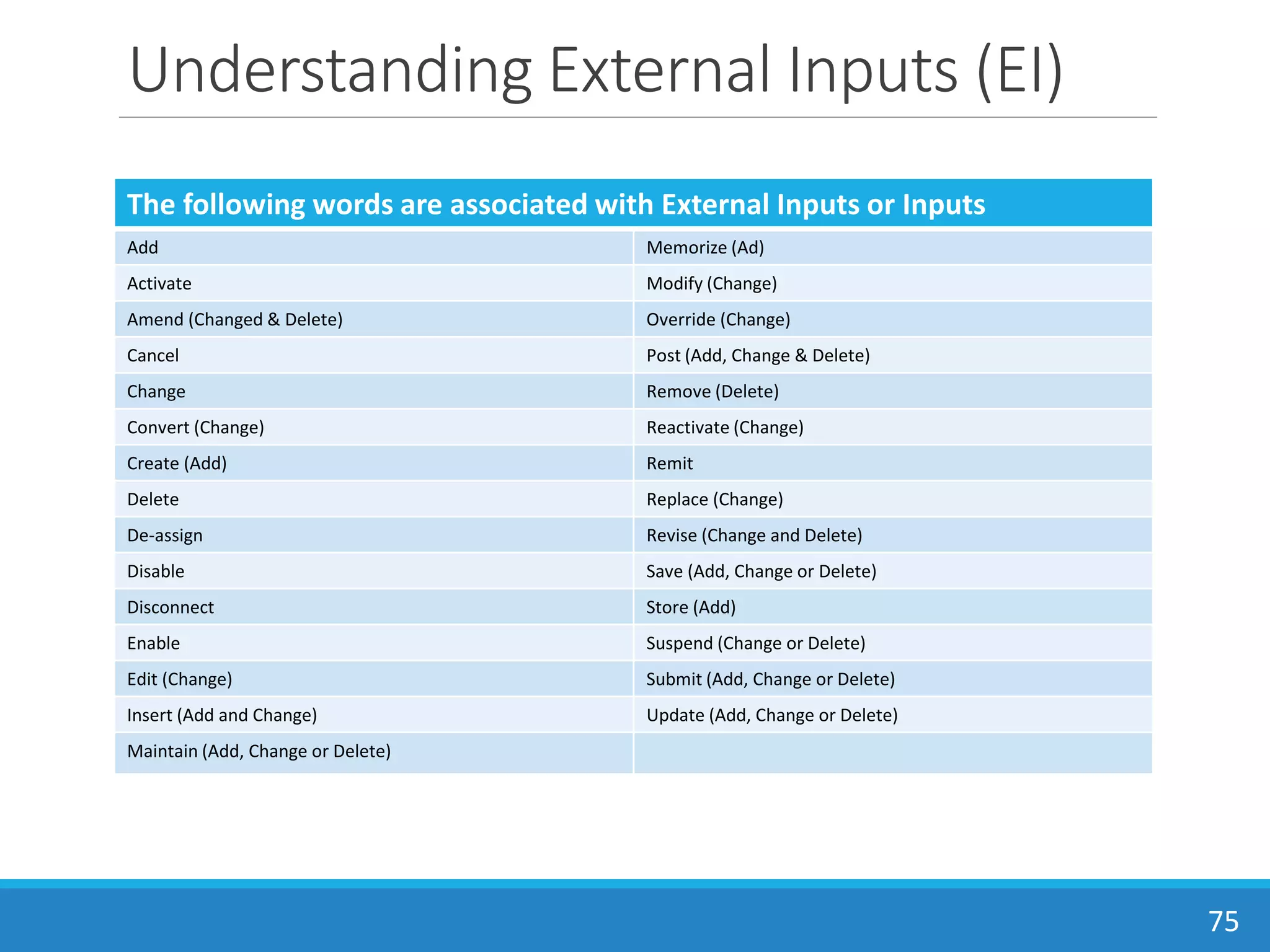 Understanding External Inputs (EI)

| The following words are associated with External Inputs or Inputs | |
|---|---|
| Add | Memorize (Ad) |
| Activate | Modify (Change) |
| Amend (Changed & Delete) | Override (Change) |
| Cancel | Post (Add, Change & Delete) |
| Change | Remove (Delete) |
| Convert (Change) | Reactivate (Change) |
| Create (Add) | Remit |
| Delete | Replace (Change) |
| De-assign | Revise (Change and Delete) |
| Disable | Save (Add, Change or Delete) |
| Disconnect | Store (Add) |
| Enable | Suspend (Change or Delete) |
| Edit (Change) | Submit (Add, Change or Delete) |
| Insert (Add and Change) | Update (Add, Change or Delete) |
| Maintain (Add, Change or Delete) | |

75